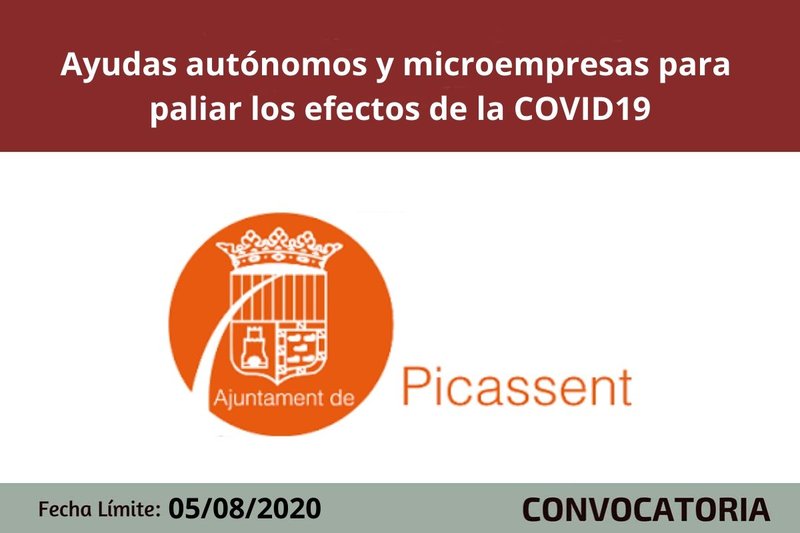 Ayudas autónomos y microempresas para paliar los efectos de la COVID19

Ajuntament de Picassent

Fecha Límite: 05/08/2020

CONVOCATORIA